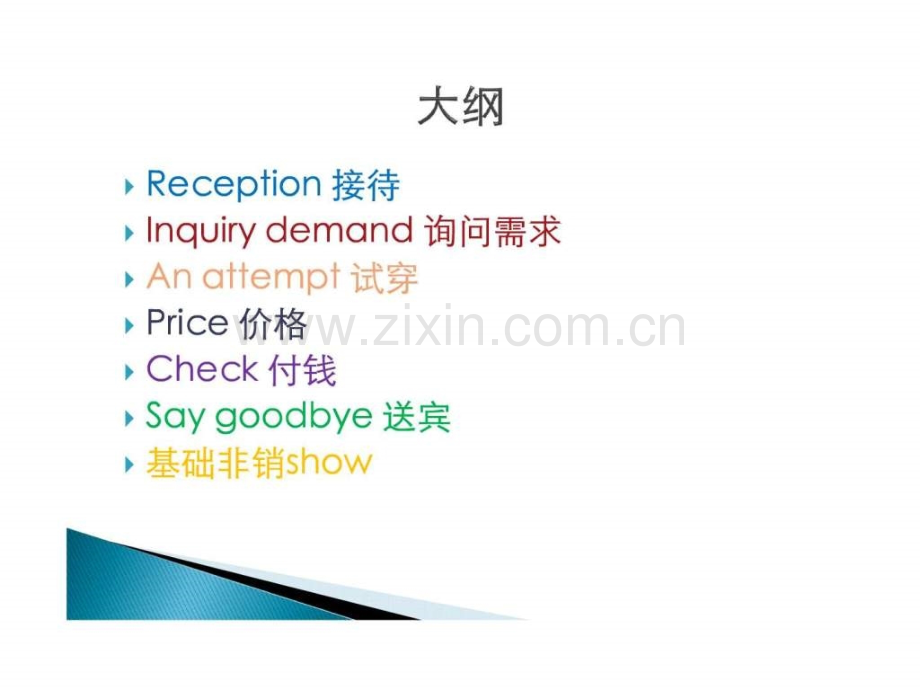 大纲

Reception 接待
Inquiry demand 询问需求
An attempt 试穿
Price 价格
Check 付钱
Say goodbye 送宾
基础非销show

www.zixin.com.cn